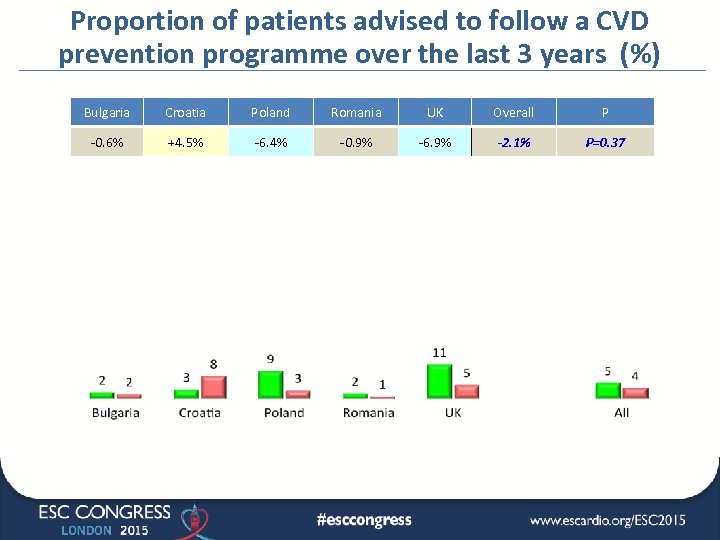 Proportion of patients advised to follow a CVD prevention programme over the last 3 years (%)

| Bulgaria | Croatia | Poland | Romania | UK | Overall | P |
|---|---|---|---|---|---|---|
| -0.6% | +4.5% | -6.4% | -0.9% | -6.9% | -2.1% | P=0.37 |

2 2
Bulgaria
3 8
Croatia
9 3
Poland
2 1
Romania
11 5
UK
5 4
All

ESC CONGRESS
LONDON 2015
#esccongress
www.escardio.org/ESC2015